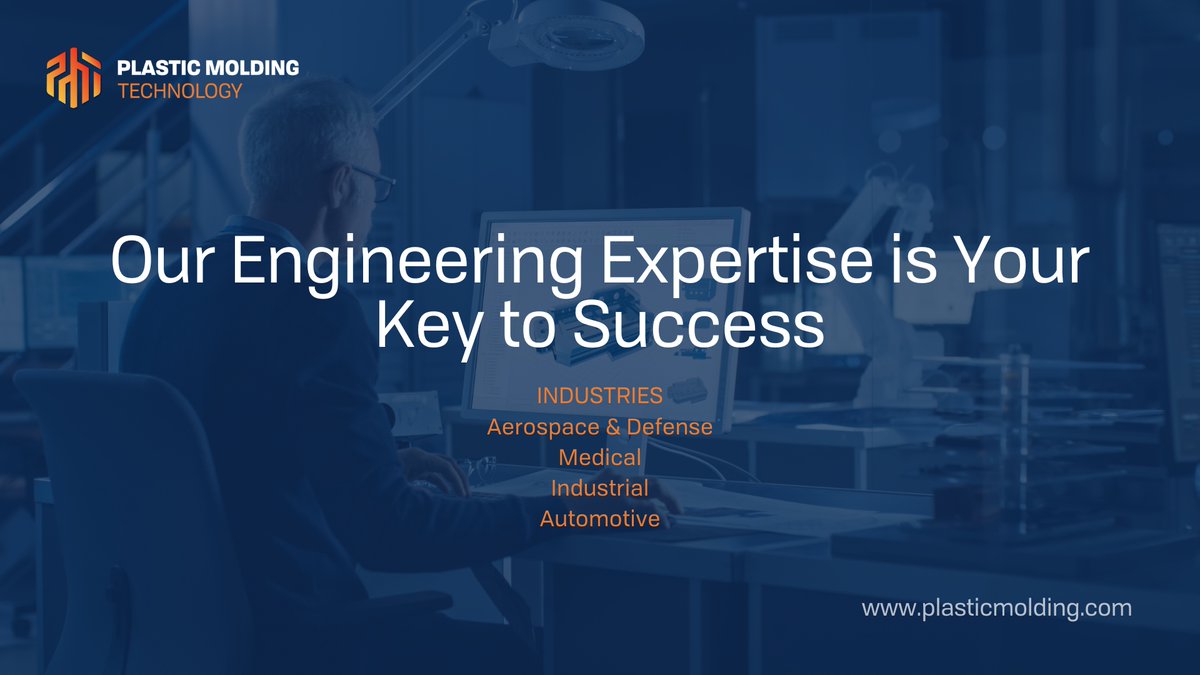 PLASTIC MOLDING
TECHNOLOGY

Our Engineering Expertise is Your Key to Success

INDUSTRIES
Aerospace & Defense
Medical
Industrial
Automotive

www.plasticmolding.com